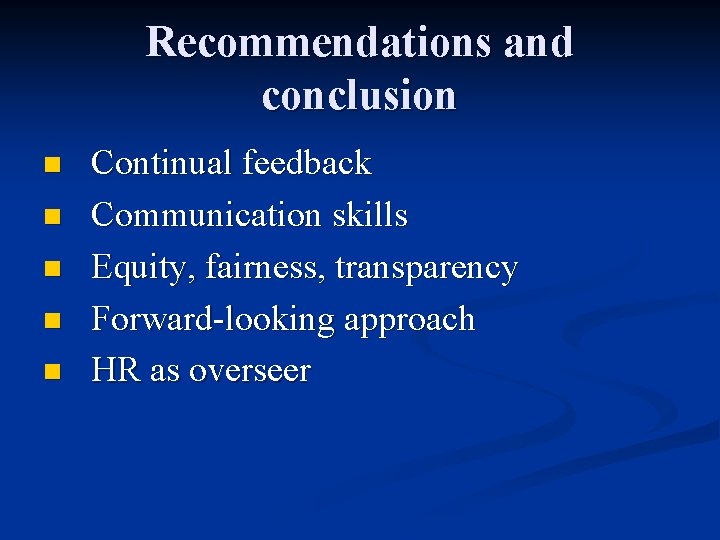 Recommendations and conclusion

- Continual feedback
- Communication skills
- Equity, fairness, transparency
- Forward-looking approach
- HR as overseer